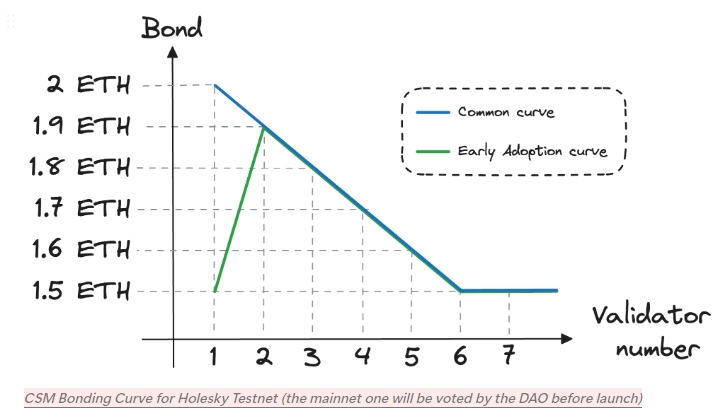 Bond

2 ETH
1.9 ETH
1.8 ETH
1.7 ETH
1.6 ETH
1.5 ETH

Common curve
Early Adoption curve

1 2 3 4 5 6 7

Validator number

CSM Bonding Curve for Holesky Testnet (the mainnet one will be voted by the DAO before launch)